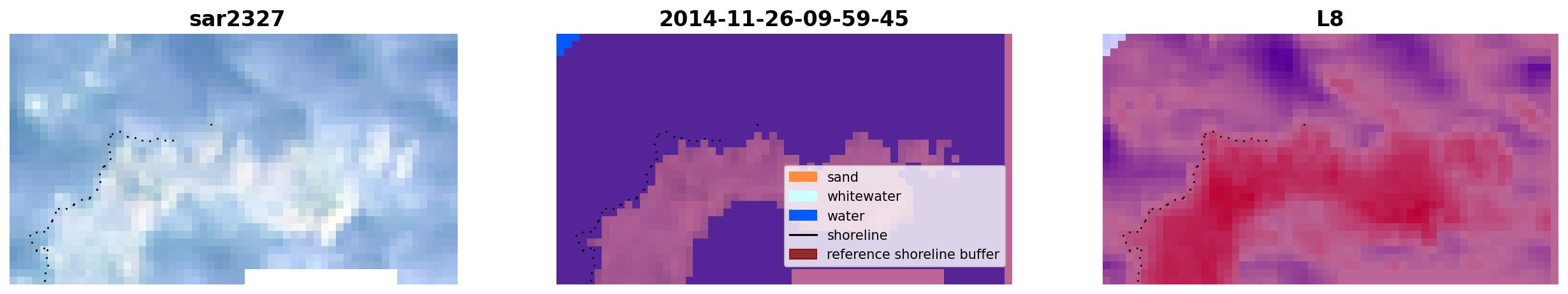 sar2327

2014-11-26-09-59-45

sand
whitewater
water
shoreline
reference shoreline buffer

L8